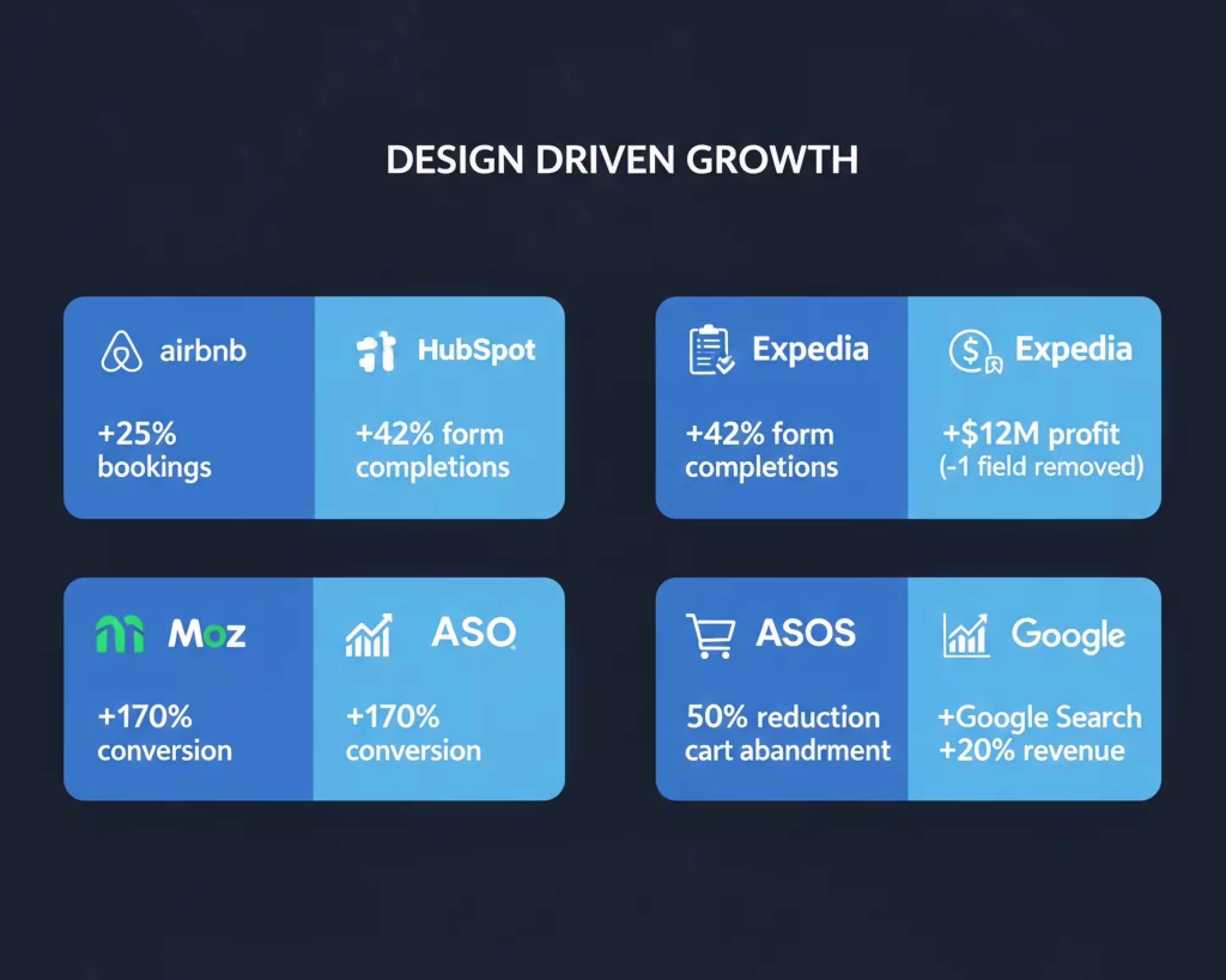 DESIGN DRIVEN GROWTH

airbnb

+25% bookings

HubSpot

+42% form completions

Expedia

+42% form completions

Expedia

+$12M profit (-1 field removed)

Moz

+170% conversion

ASO

+170% conversion

ASOS

50% reduction cart abandrment

Google

+Google Search +20% revenue